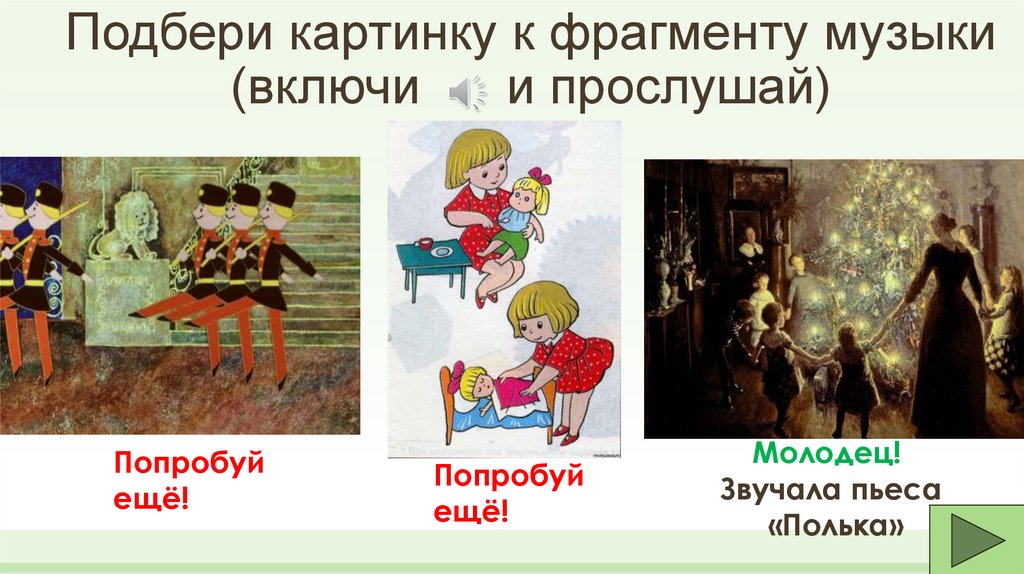 Подбери картинку к фрагменту музыки (включи и прослушай)

Попробуй ещё!

Попробуй ещё!

Молодец!
Звучала пьеса «Полька»